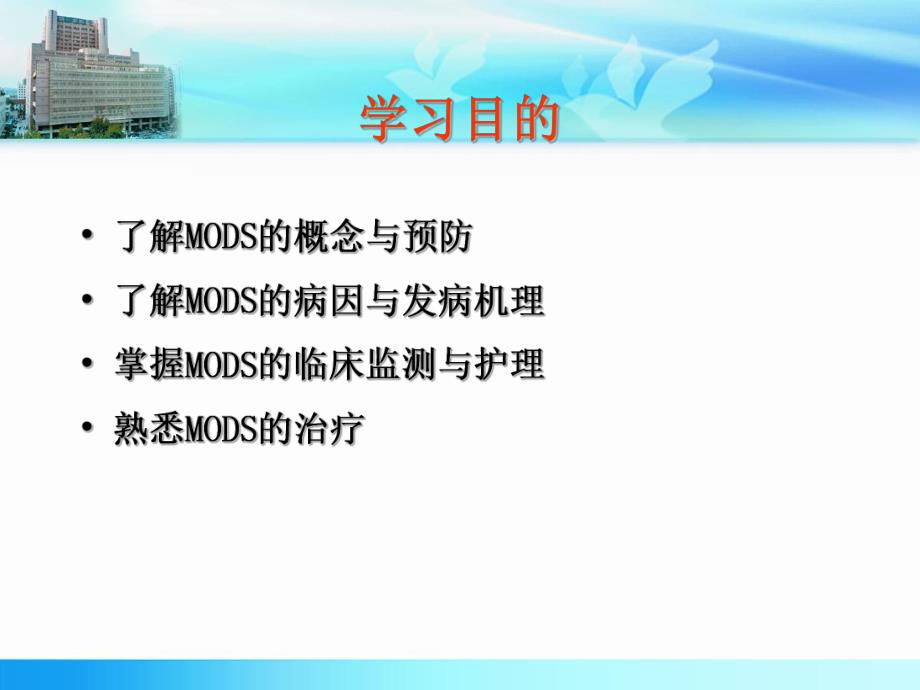 学习目的

• 了解MODS的概念与预防

• 了解MODS的病因与发病机理

• 掌握MODS的临床监测与护理

• 熟悉MODS的治疗